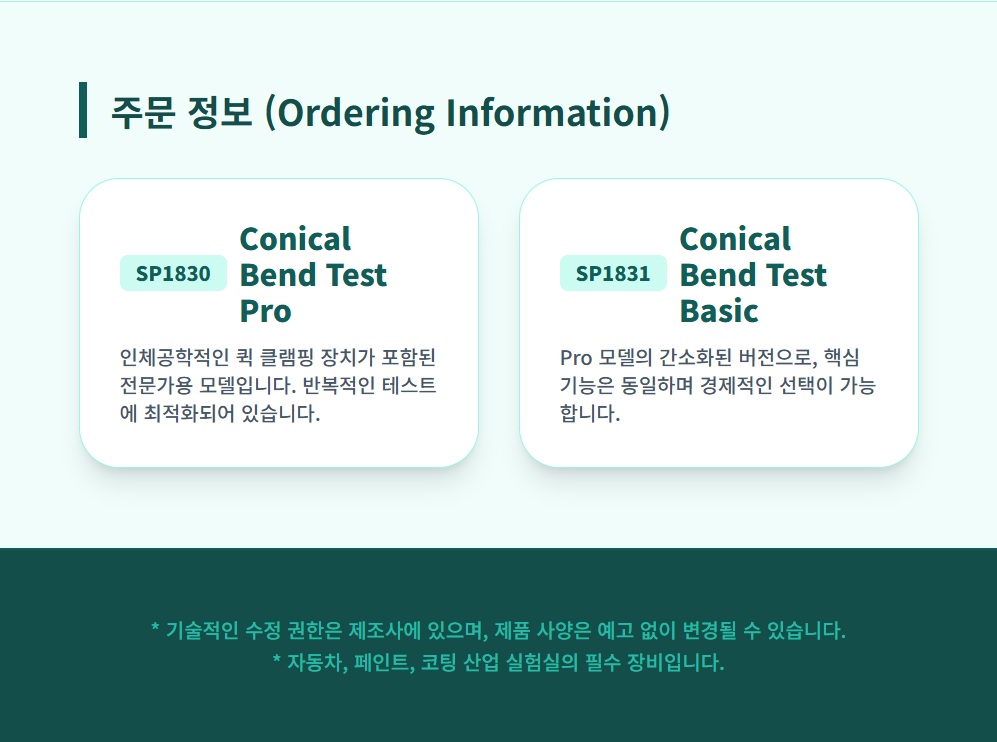 주문 정보 (Ordering Information)

SP1830

Conical Bend Test Pro

인체공학적인 퀵 클램핑 장치가 포함된 전문가용 모델입니다. 반복적인 테스트에 최적화되어 있습니다.

SP1831

Conical Bend Test Basic

Pro 모델의 간소화된 버전으로, 핵심 기능은 동일하며 경제적인 선택이 가능합니다.

* 기술적인 수정 권한은 제조사에 있으며, 제품 사양은 예고 없이 변경될 수 있습니다.
* 자동차, 페인트, 코팅 산업 실험실의 필수 장비입니다.